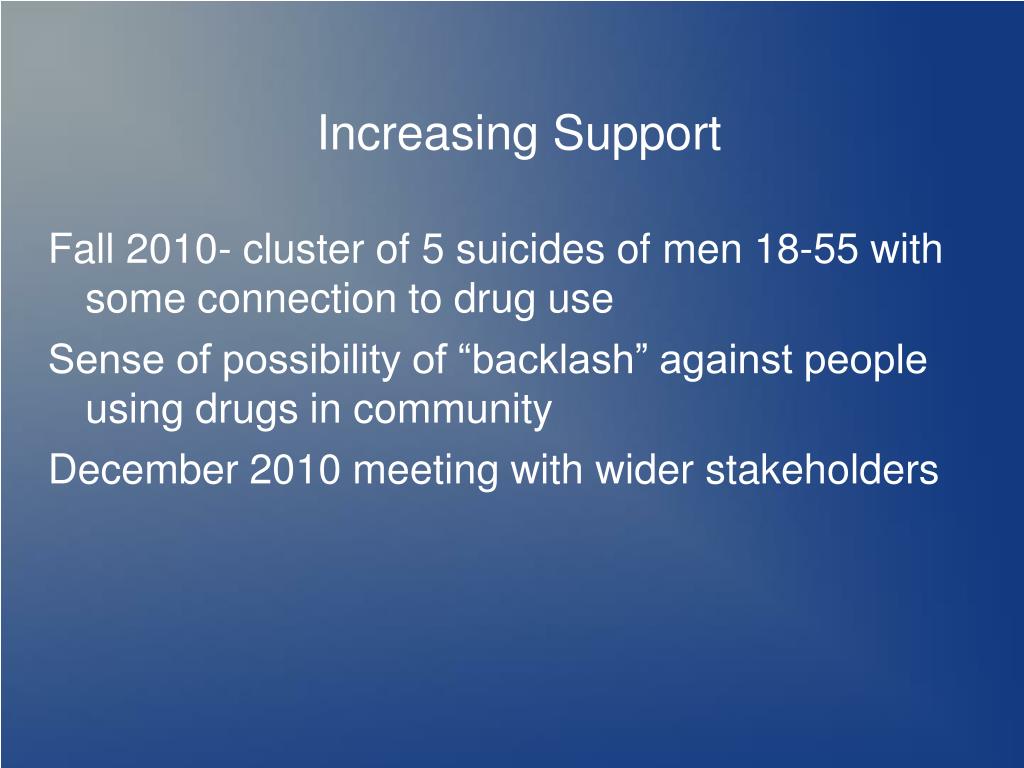 Increasing Support

Fall 2010- cluster of 5 suicides of men 18-55 with some connection to drug use

Sense of possibility of “backlash” against people using drugs in community

December 2010 meeting with wider stakeholders